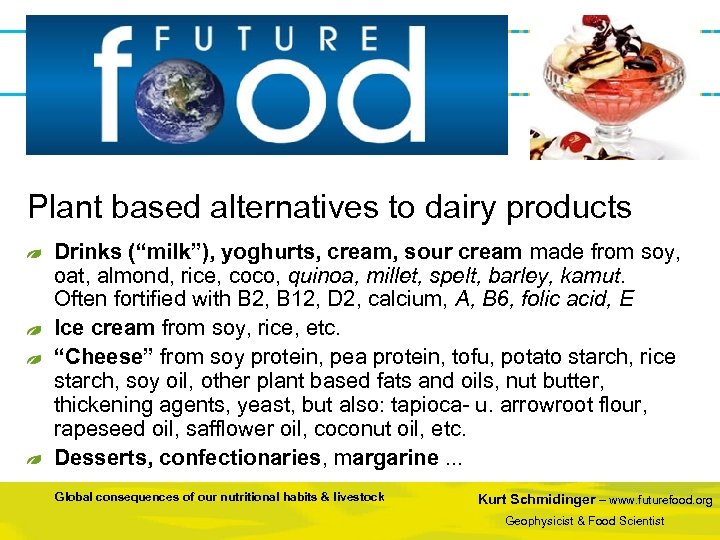 FUTURE food

Plant based alternatives to dairy products

Drinks (“milk”), yoghurts, cream, sour cream made from soy, oat, almond, rice, coco, quinoa, millet, spelt, barley, kamut. Often fortified with B2, B12, D2, calcium, A, B6, folic acid, E

Ice cream from soy, rice, etc.

“Cheese” from soy protein, pea protein, tofu, potato starch, rice starch, soy oil, other plant based fats and oils, nut butter, thickening agents, yeast, but also: tapioca- u. arrowroot flour, rapeseed oil, safflower oil, coconut oil, etc.

Desserts, confectionaries, margarine ...

Global consequences of our nutritional habits & livestock

Kurt Schmidinger – www.futurefood.org
Geophysicist & Food Scientist